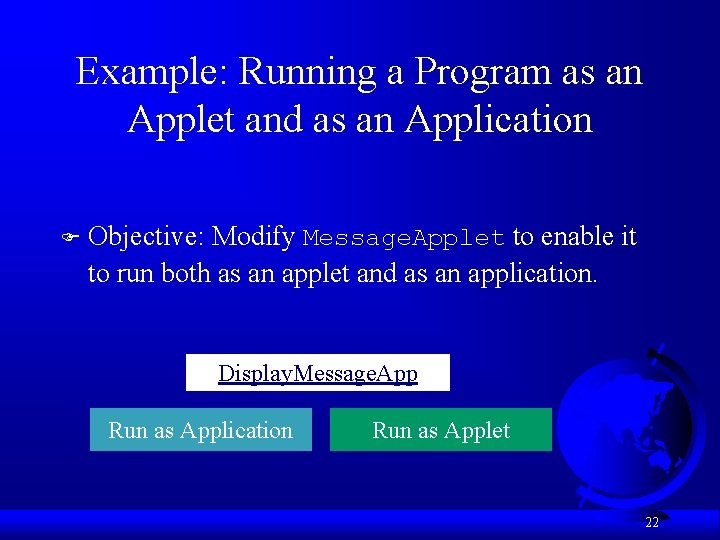 Example: Running a Program as an Applet and as an Application

Objective: Modify MessageApplet to enable it to run both as an applet and as an application.

DisplayMessageApp

Run as Application

Run as Applet

22